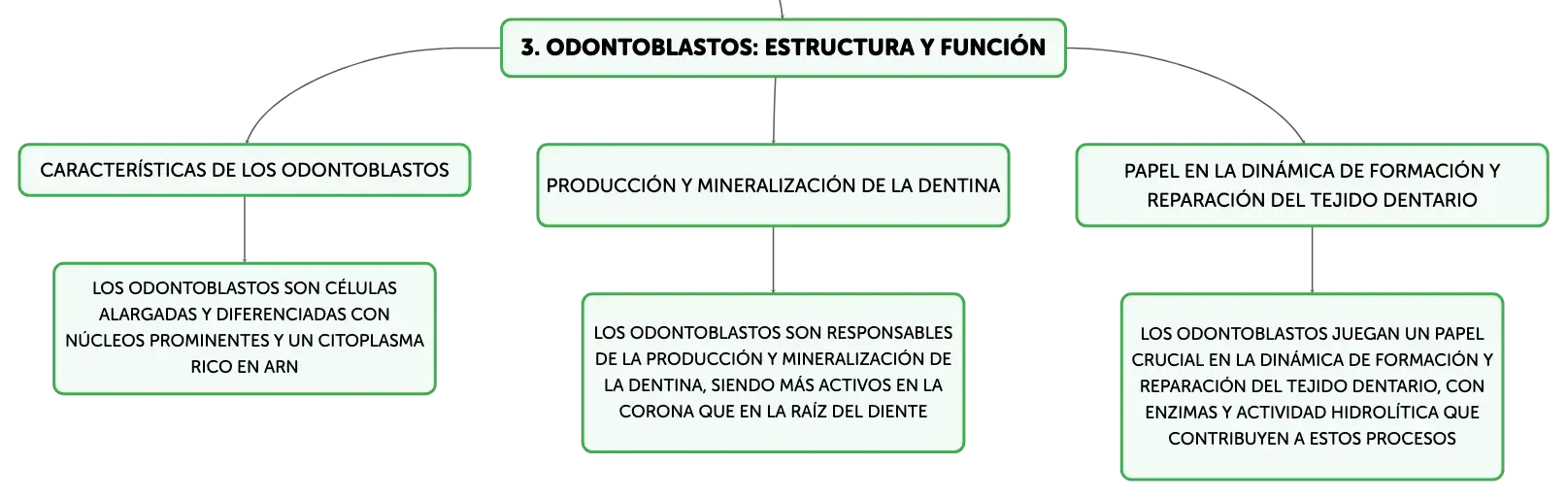 3. ODONTOBLASTOS: ESTRUCTURA Y FUNCIÓN

CARACTERÍSTICAS DE LOS ODONTOBLASTOS

LOS ODONTOBLASTOS SON CÉLULAS ALARGADAS Y DIFERENCIADAS CON NÚCLEOS PROMINENTES Y UN CITOPLASMA RICO EN ARN

PRODUCCIÓN Y MINERALIZACIÓN DE LA DENTINA

LOS ODONTOBLASTOS SON RESPONSABLES DE LA PRODUCCIÓN Y MINERALIZACIÓN DE LA DENTINA, SIENDO MÁS ACTIVOS EN LA CORONA QUE EN LA RAÍZ DEL DIENTE

PAPEL EN LA DINÁMICA DE FORMACIÓN Y REPARACIÓN DEL TEJIDO DENTARIO

LOS ODONTOBLASTOS JUEGAN UN PAPEL CRUCIAL EN LA DINÁMICA DE FORMACIÓN Y REPARACIÓN DEL TEJIDO DENTARIO, CON ENZIMAS Y ACTIVIDAD HIDROLÍTICA QUE CONTRIBUYEN A ESTOS PROCESOS